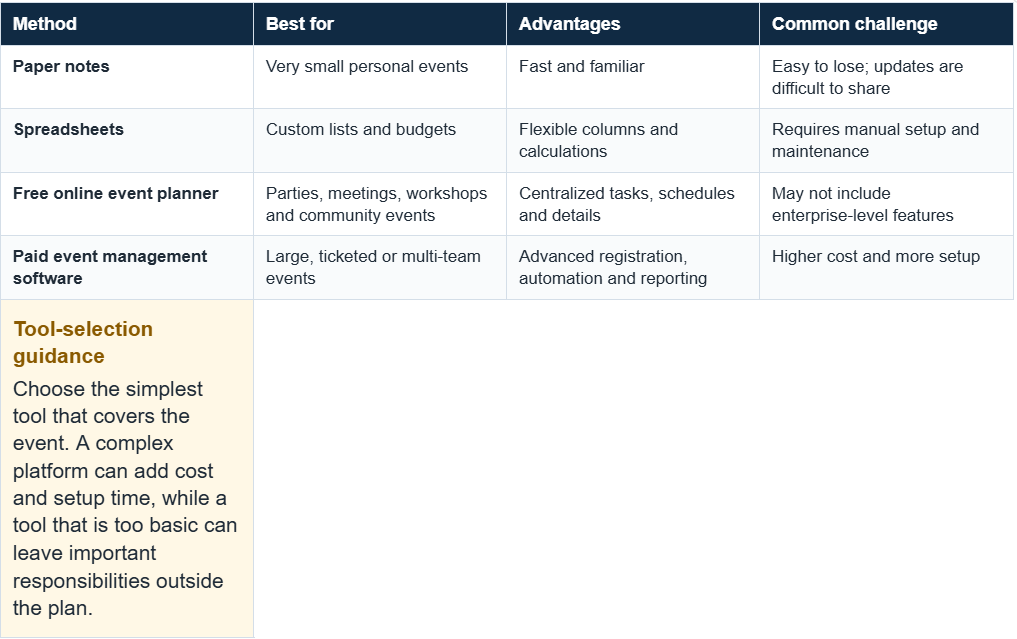 | Method | Best for | Advantages | Common challenge |
|---|---|---|---|
| Paper notes | Very small personal events | Fast and familiar | Easy to lose; updates are difficult to share |
| Spreadsheets | Custom lists and budgets | Flexible columns and calculations | Requires manual setup and maintenance |
| Free online event planner | Parties, meetings, workshops and community events | Centralized tasks, schedules and details | May not include enterprise-level features |
| Paid event management software | Large, ticketed or multi-team events | Advanced registration, automation and reporting | Higher cost and more setup |

Tool-selection guidance

Choose the simplest tool that covers the event. A complex platform can add cost and setup time, while a tool that is too basic can leave important responsibilities outside the plan.